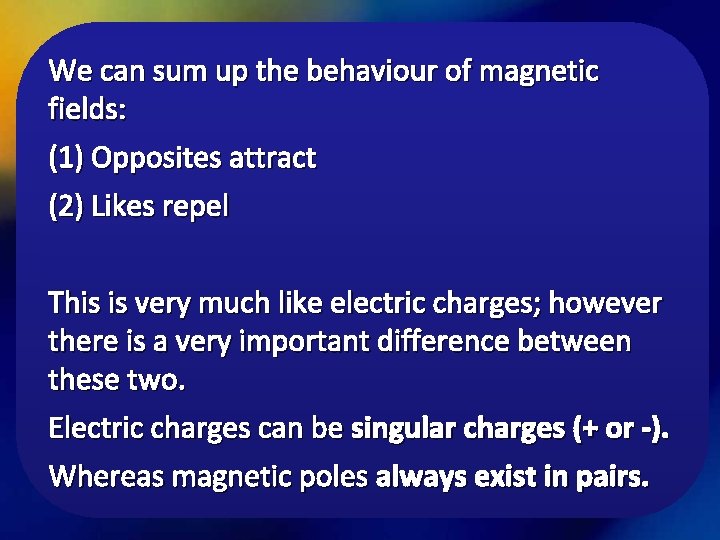 We can sum up the behaviour of magnetic fields:

(1) Opposites attract

(2) Likes repel

This is very much like electric charges; however there is a very important difference between these two.

Electric charges can be singular charges (+ or -).

Whereas magnetic poles always exist in pairs.